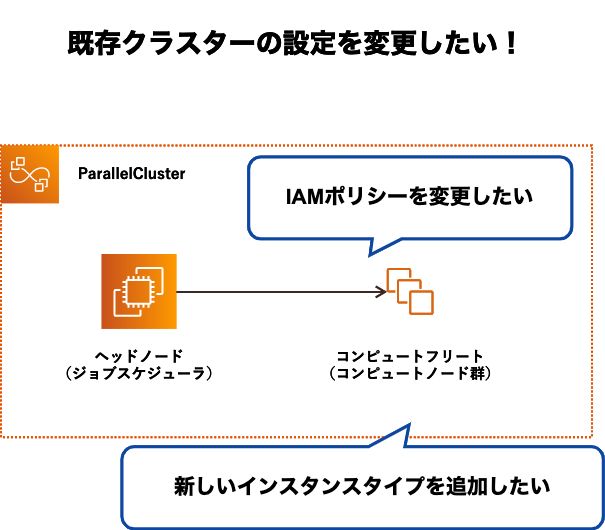 既存クラスターの設定を変更したい！

ParallelCluster

IAMポリシーを変更したい

ヘッドノード
（ジョブスケジューラ）

コンピュートフリート
（コンピュートノード群）

新しいインスタンスタイプを追加したい